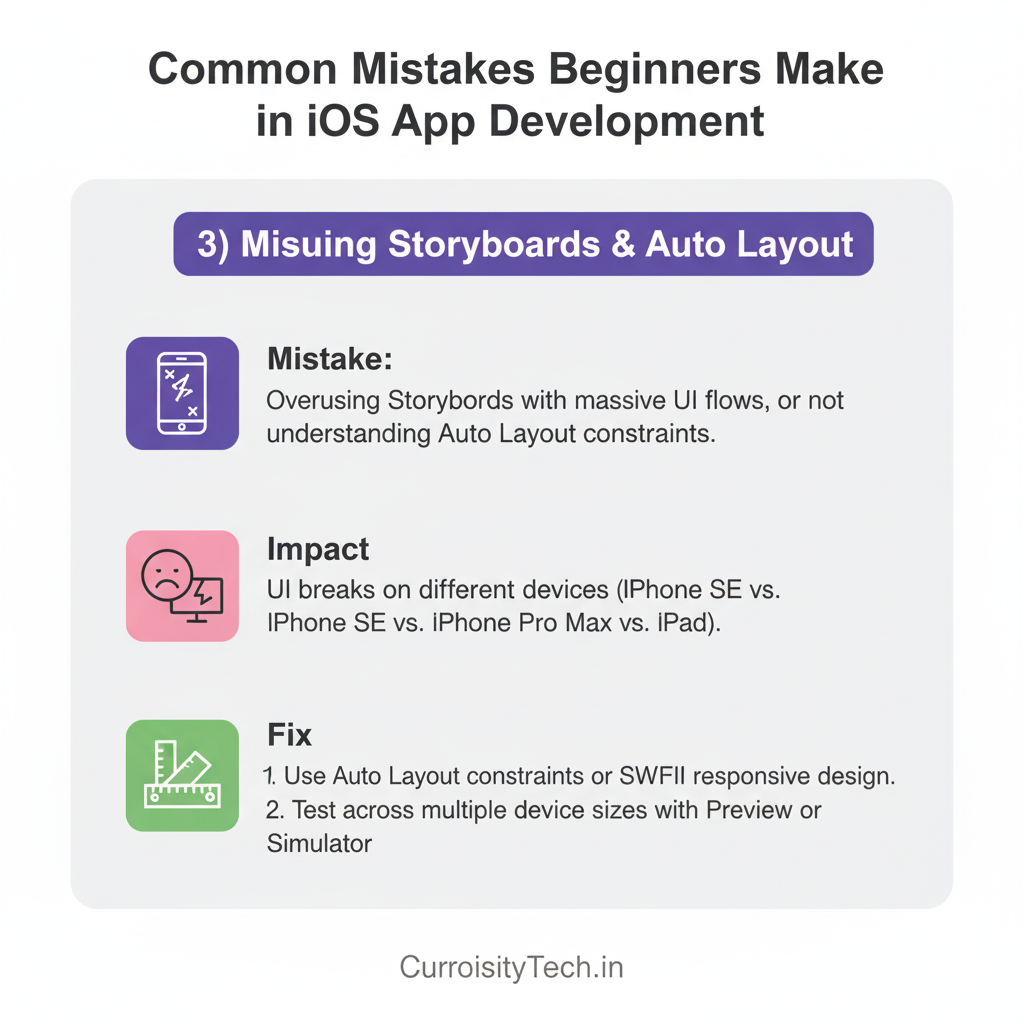 Common Mistakes Beginners Make in iOS App Development

3) Misuing Storyboards & Auto Layout

Mistake:
Overusing Storybords with massive UI flows, or not understanding Auto Layout constraints.

Impact
UI breaks on different devices (IPhone SE vs. IPhone SE vs. iPhone Pro Max vs. iPad).

Fix
1. Use Auto Layout constraints or SWFII responsive design.
2. Test across multiple device sizes with Preview or Simulator

CurroisityTech.in